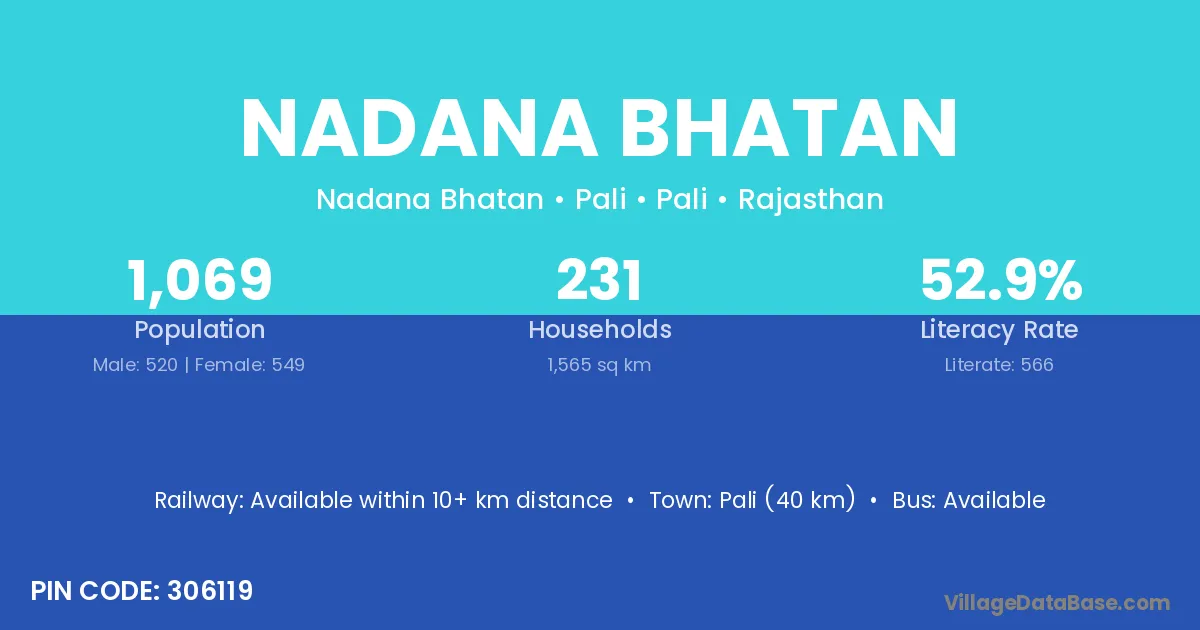 NADANA BHATAN

Nadana Bhatan • Pali • Pali • Rajasthan

1,069
Population
Male: 520 | Female: 549

231
Households
1,565 sq km

52.9%
Literacy Rate
Literate: 566

Railway: Available within 10+ km distance • Town: Pali (40 km) • Bus: Available

PIN CODE: 306119

VillageDataBase.com